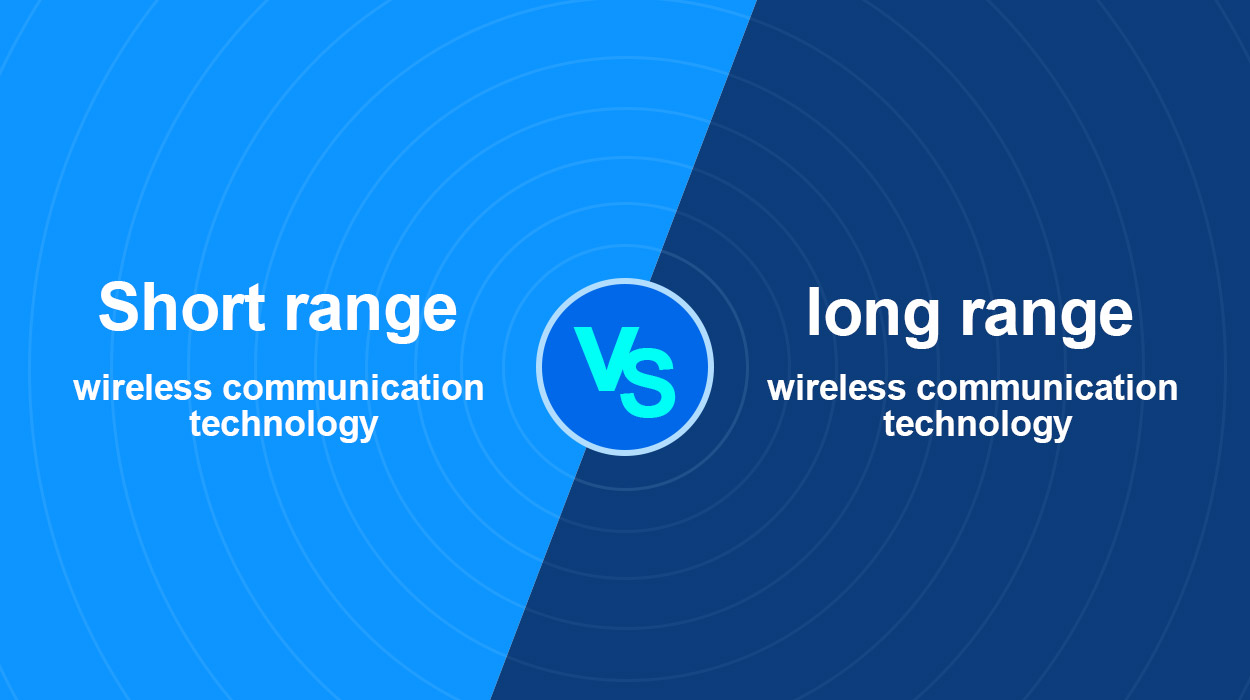 Short range

wireless communication technology

VS

long range

wireless communication technology